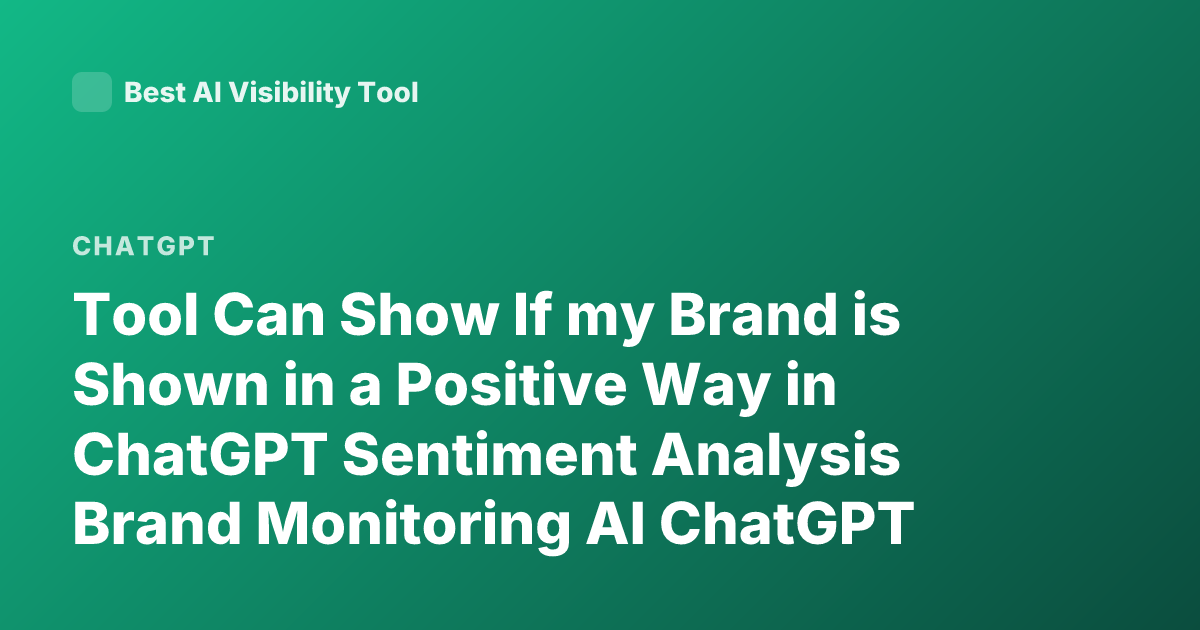 Best AI Visibility Tool

CHATGPT

Tool Can Show If my Brand is Shown in a Positive Way in ChatGPT Sentiment Analysis Brand Monitoring AI ChatGPT